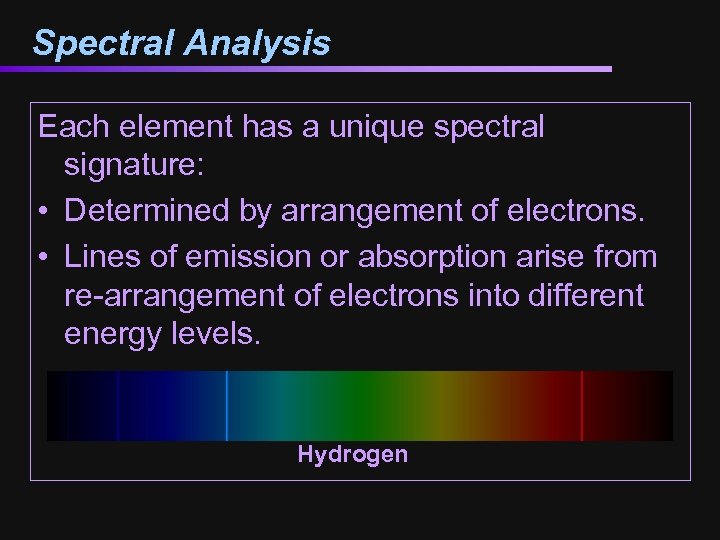 Spectral Analysis

Each element has a unique spectral signature:

• Determined by arrangement of electrons.

• Lines of emission or absorption arise from re-arrangement of electrons into different energy levels.

Hydrogen